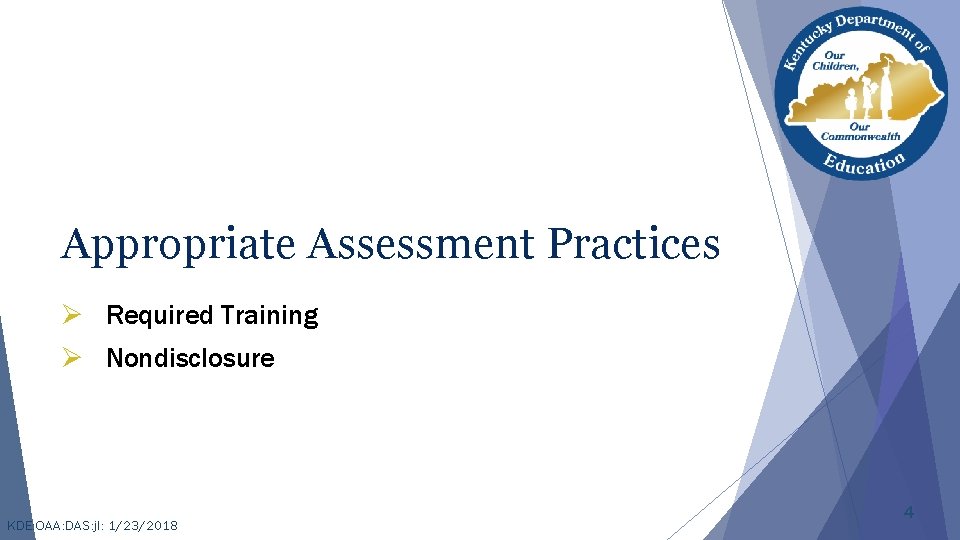 Kentucky Department of Education

Our Children, Our Commonwealth

Appropriate Assessment Practices

➢ Required Training

➢ Nondisclosure

KDE:OAA:DAS:jl: 1/23/2018

4